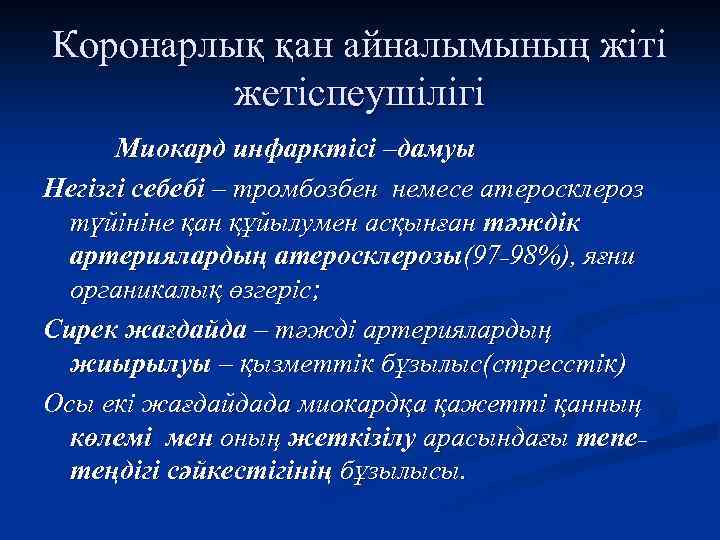 Коронарлық қан айналымының жіті жетіспеушілігі

Миокард инфарктісі –дамуы

Негізгі себебі – тромбозбен немесе атеросклероз түйініне қан құйылумен асқынған тәждік артериялардың атеросклерозы(97-98%), яғни органикалық өзгеріс;

Сирек жағдайда – тәжді артериялардың жиырылуы – қызметтік бұзылыс(стресстік)

Осы екі жағдайдада миокардқа қажетті қанның көлемі мен оның жеткізілу арасындағы тепе-теңдігі сәйкестігінің бұзылысы.